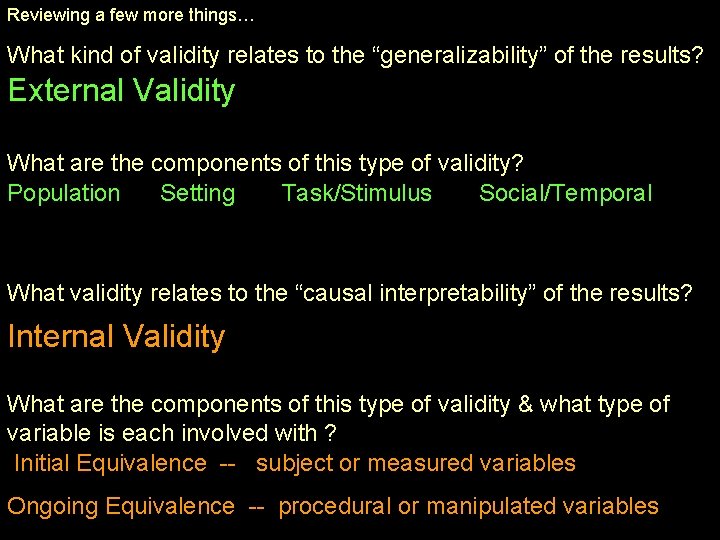 Reviewing a few more things…

What kind of validity relates to the “generalizability” of the results?

External Validity

What are the components of this type of validity?

Population     Setting     Task/Stimulus     Social/Temporal

What validity relates to the “causal interpretability” of the results?

Internal Validity

What are the components of this type of validity & what type of variable is each involved with ?

Initial Equivalence  --   subject or measured variables

Ongoing Equivalence  --  procedural or manipulated variables